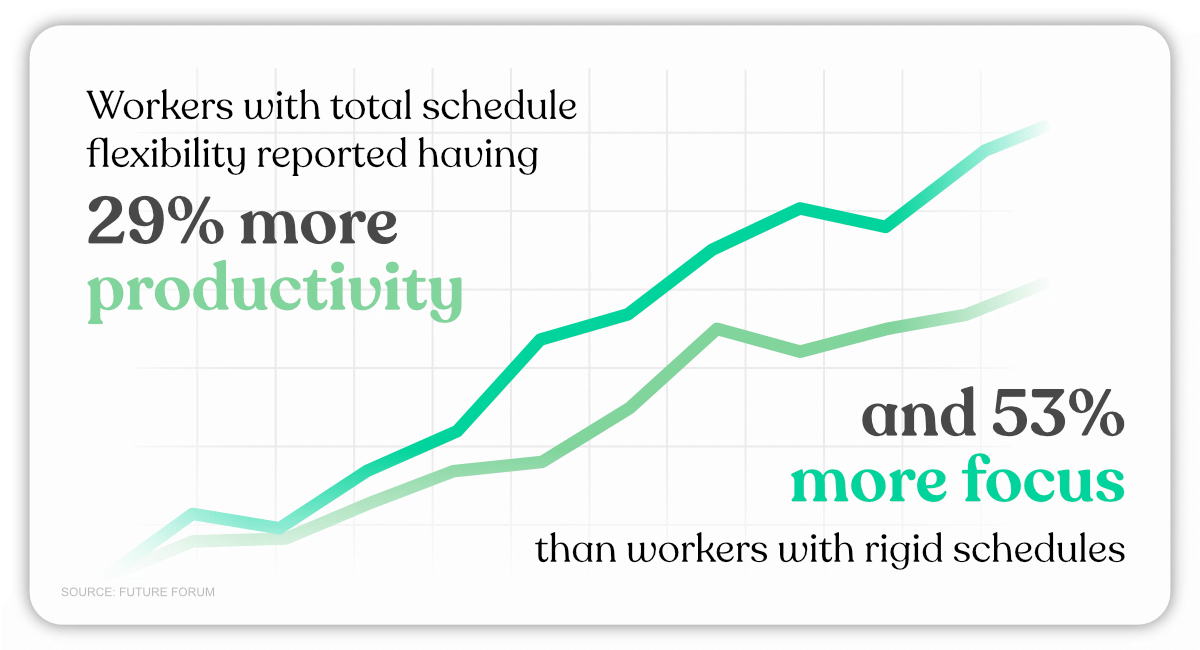 Workers with total schedule flexibility reported having

29% more productivity

and 53% more focus

than workers with rigid schedules

SOURCE: FUTURE FORUM